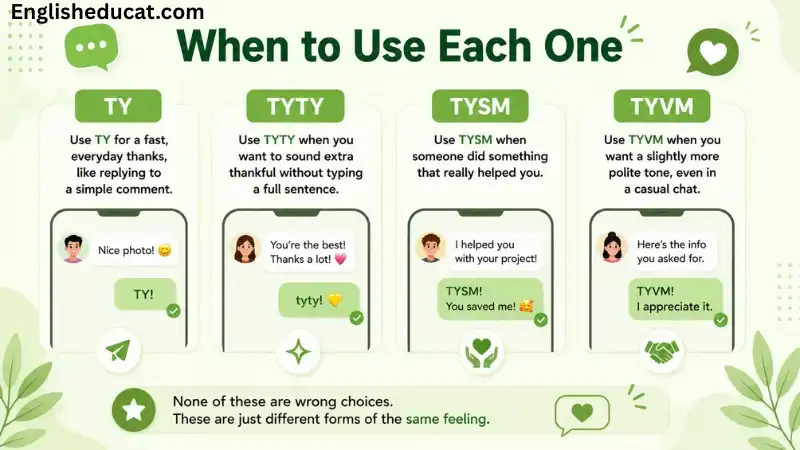 Englisheducat.com

When to Use Each One

TY

Use TY for a fast, everyday thanks, like replying to a simple comment.

Nice photo! 😊

TY!

TYTY

Use TYTY when you want to sound extra thankful without typing a full sentence.

You're the best! Thanks a lot! 💗

tyty! 💛

TYSM

Use TYSM when someone did something that really helped you.

I helped you with your project!

TYSM! You saved me! 🥰

TYVM

Use TYVM when you want a slightly more polite tone, even in a casual chat.

Here's the info you asked for.

TYVM! I appreciate it.

None of these are wrong choices.
These are just different forms of the same feeling.